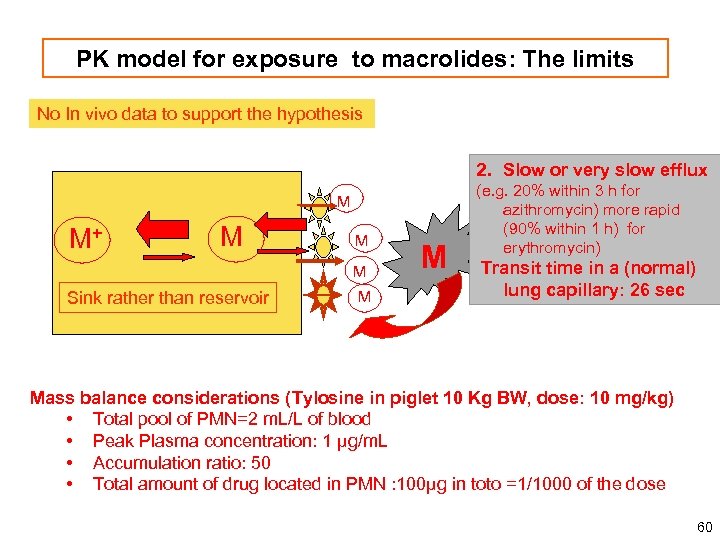 PK model for exposure to macrolides: The limits

No In vivo data to support the hypothesis

$M^+$

M

Sink rather than reservoir

M

M

M

M

M

2. Slow or very slow efflux (e.g. 20% within 3 h for azithromycin) more rapid (90% within 1 h) for erythromycin)

Transit time in a (normal) lung capillary: 26 sec

Mass balance considerations (Tylosine in piglet 10 Kg BW, dose: 10 mg/kg)
• Total pool of PMN=2 mL/L of blood
• Peak Plasma concentration: 1 µg/mL
• Accumulation ratio: 50
• Total amount of drug located in PMN :100µg in toto =1/1000 of the dose

60